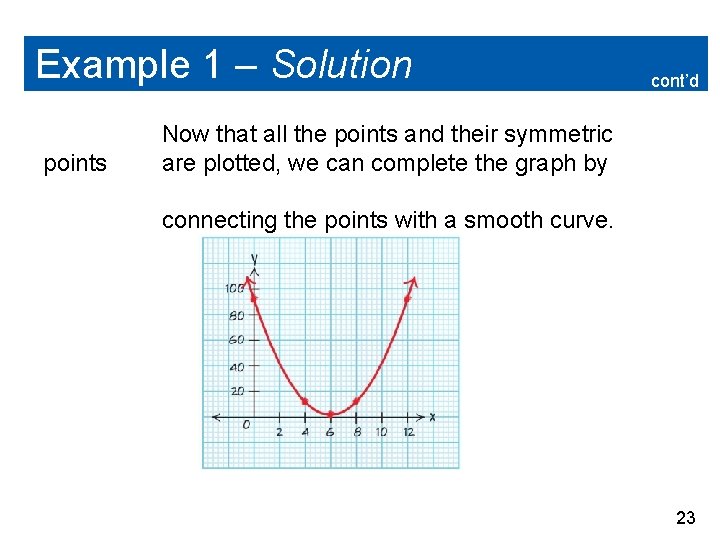 Example 1 – Solution

cont'd

Now that all the points and their symmetric points are plotted, we can complete the graph by

connecting the points with a smooth curve.

y
100
80
60
40
20
0
2
4
6
8
10
12
x

23